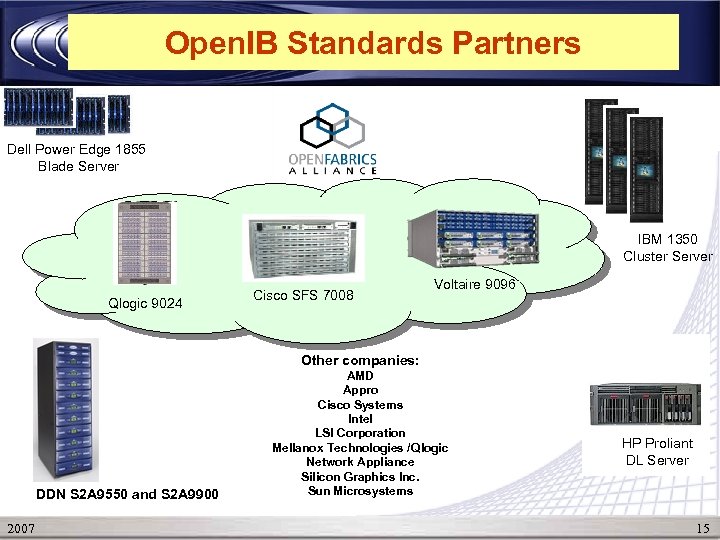 OpenIB Standards Partners

Dell Power Edge 1855
Blade Server

OPENFABRICS
ALLIANCE

IBM 1350
Cluster Server

Qlogic 9024

Cisco SFS 7008

Voltaire 9096

Other companies:
AMD
Appro
Cisco Systems
Intel
LSI Corporation
Mellanox Technologies /Qlogic
Network Appliance
Silicon Graphics Inc.
Sun Microsystems

HP Proliant
DL Server

DDN S2A9550 and S2A9900

2007

15